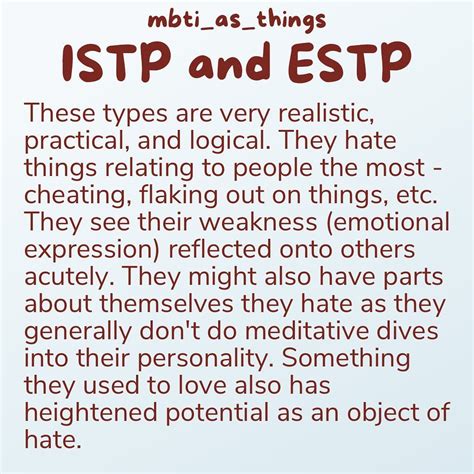 mbti_as_things

ISTP and ESTP

These types are very realistic, practical, and logical. They hate things relating to people the most - cheating, flaking out on things, etc. They see their weakness (emotional expression) reflected onto others acutely. They might also have parts about themselves they hate as they generally don't do meditative dives into their personality. Something they used to love also has heightened potential as an object of hate.